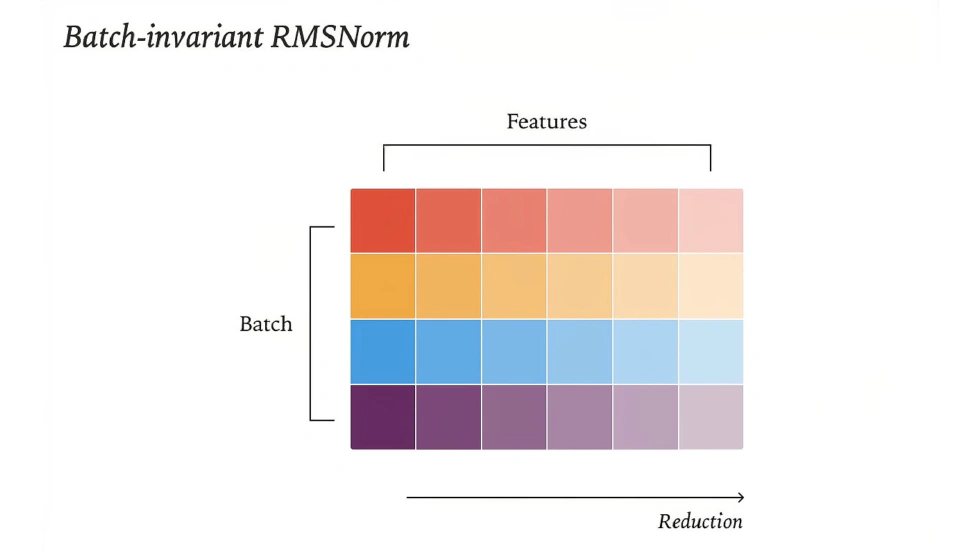 Batch-invariant RMSNorm

Features

Batch

Reduction